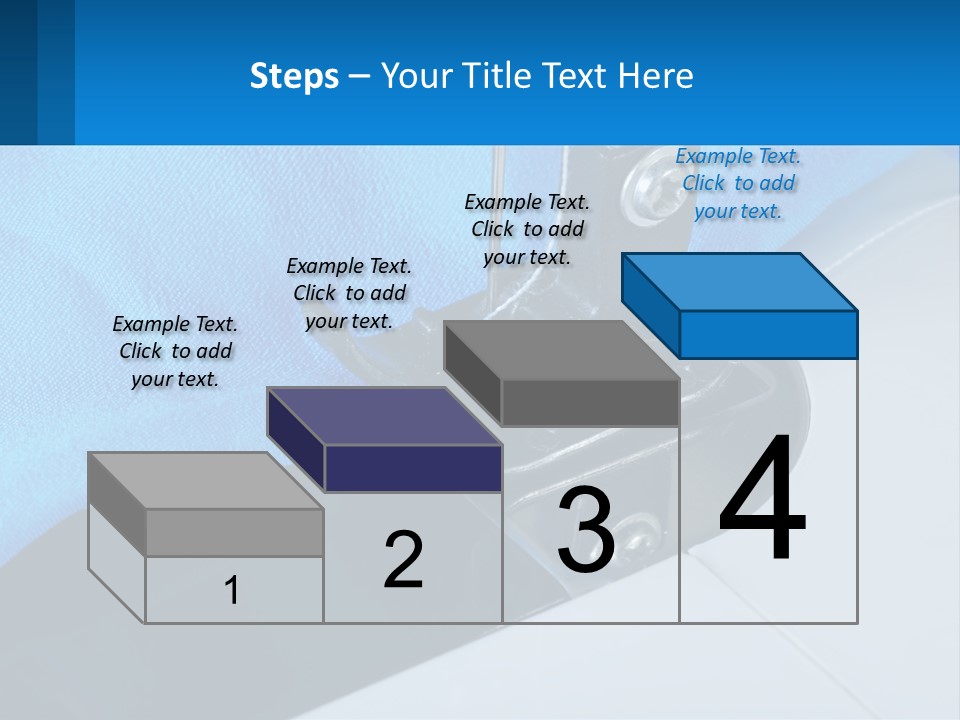 Steps – Your Title Text Here

Example Text. Click to add your text.

Example Text. Click to add your text.

Example Text. Click to add your text.

Example Text. Click to add your text.

1

2

3

4